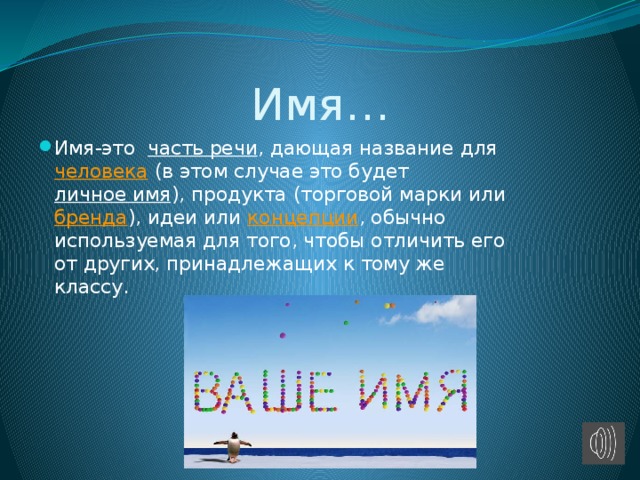 Имя…

Имя-это часть речи, дающая название для человека (в этом случае это будет личное имя), продукта (торговой марки или бренда), идеи или концепции, обычно используемая для того, чтобы отличить его от других, принадлежащих к тому же классу.

ВАШЕ ИМЯ